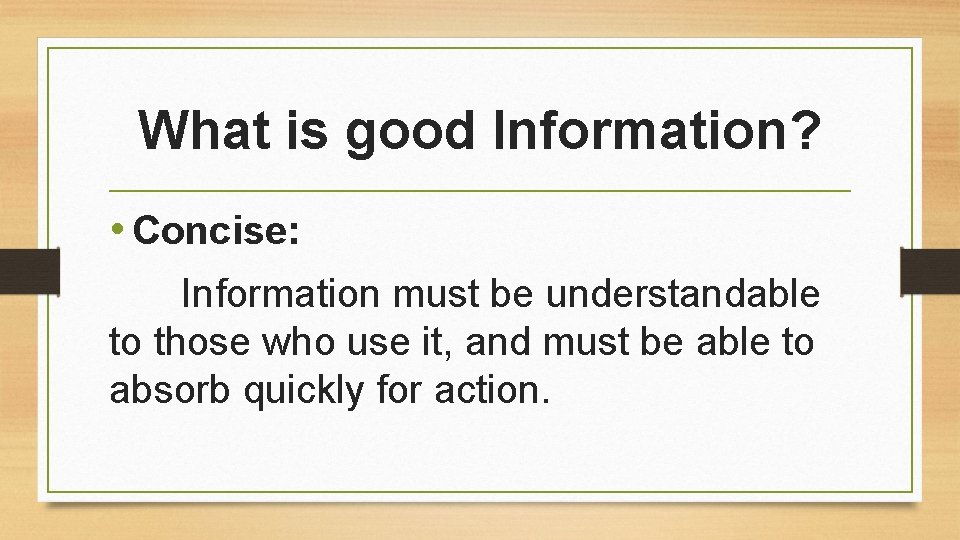 What is good Information?

• Concise:

Information must be understandable to those who use it, and must be able to absorb quickly for action.